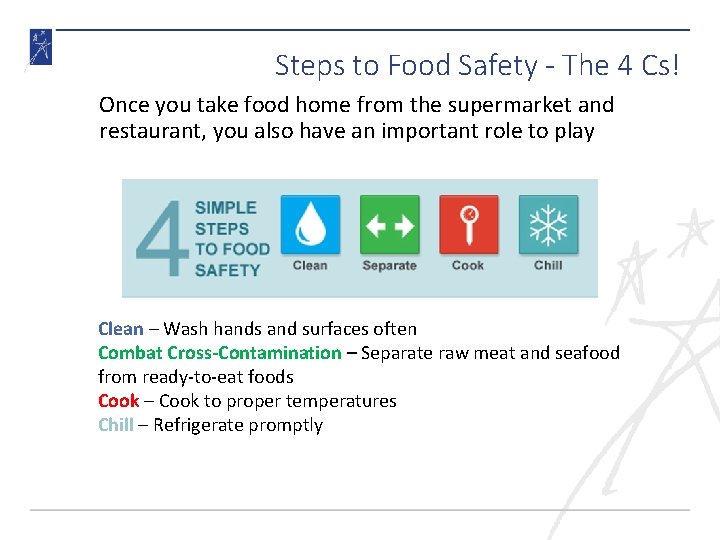 Steps to Food Safety - The 4 Cs!

Once you take food home from the supermarket and restaurant, you also have an important role to play

4 SIMPLE STEPS TO FOOD SAFETY

Clean

Separate

Cook

Chill

Clean – Wash hands and surfaces often
Combat Cross-Contamination – Separate raw meat and seafood from ready-to-eat foods
Cook – Cook to proper temperatures
Chill – Refrigerate promptly